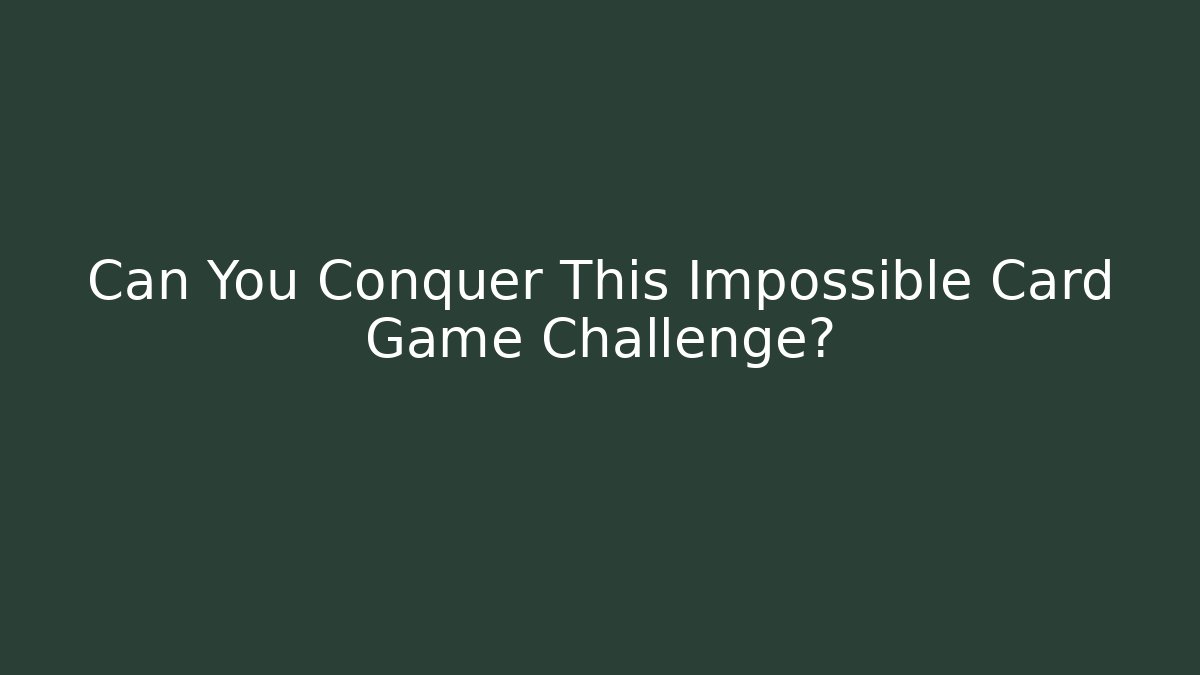 Can You Conquer This Impossible Card Game Challenge?